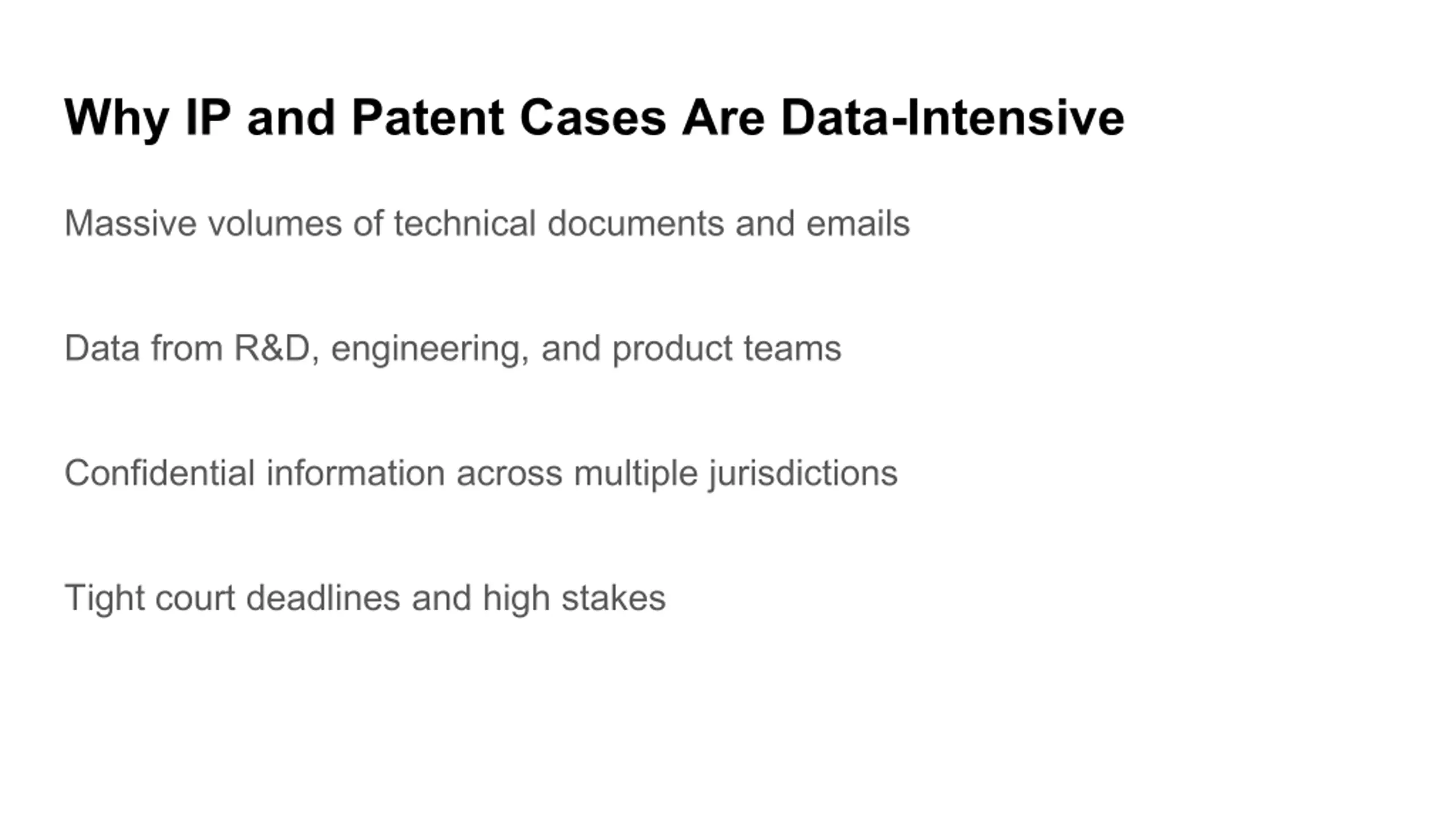 Why IP and Patent Cases Are Data-Intensive

Massive volumes of technical documents and emails

Data from R&D, engineering, and product teams

Confidential information across multiple jurisdictions

Tight court deadlines and high stakes